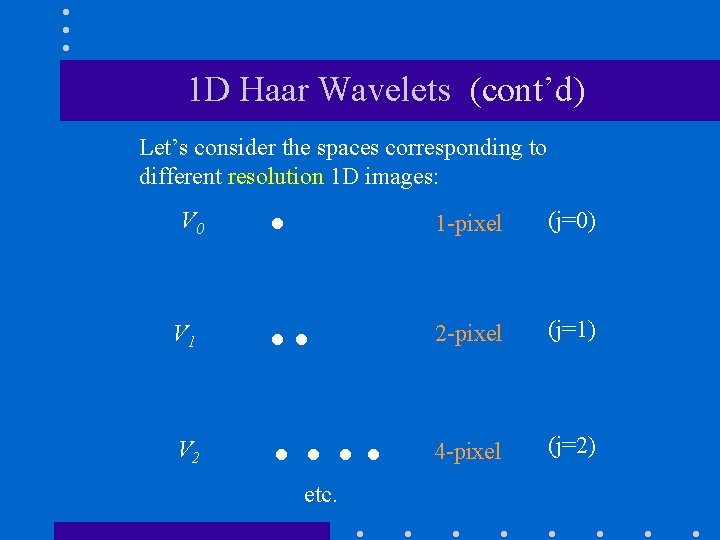 1D Haar Wavelets (cont'd)

Let's consider the spaces corresponding to different resolution 1D images:

$V_0$ 1-pixel (j=0)

$V_1$ 2-pixel (j=1)

$V_2$ 4-pixel (j=2)

etc.